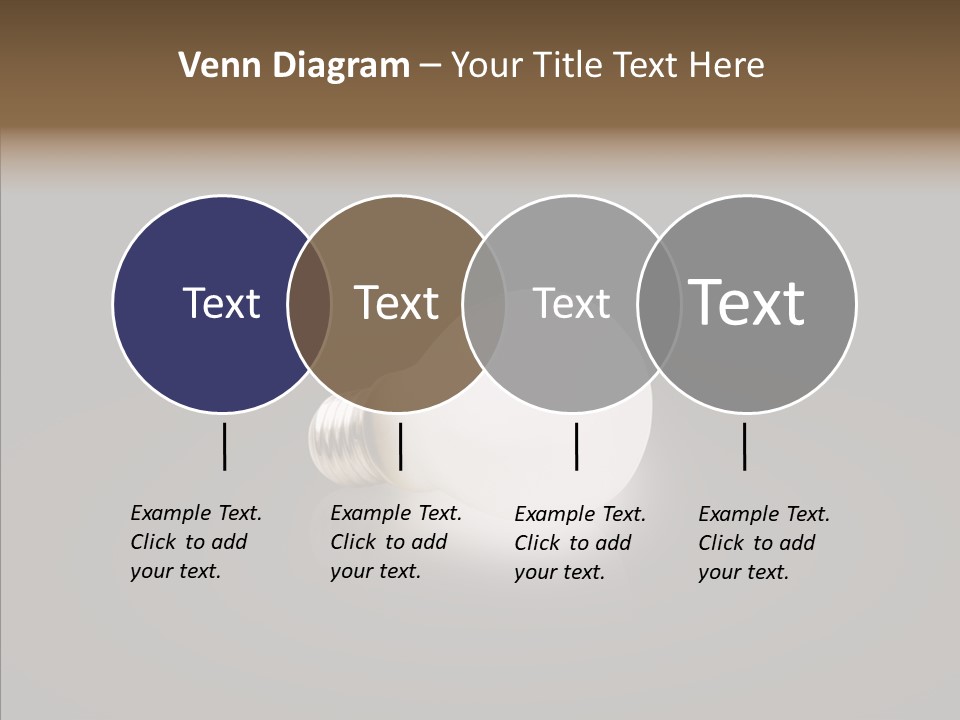 Venn Diagram – Your Title Text Here

Text

Text

Text

Text

Example Text. Click to add your text.

Example Text. Click to add your text.

Example Text. Click to add your text.

Example Text. Click to add your text.